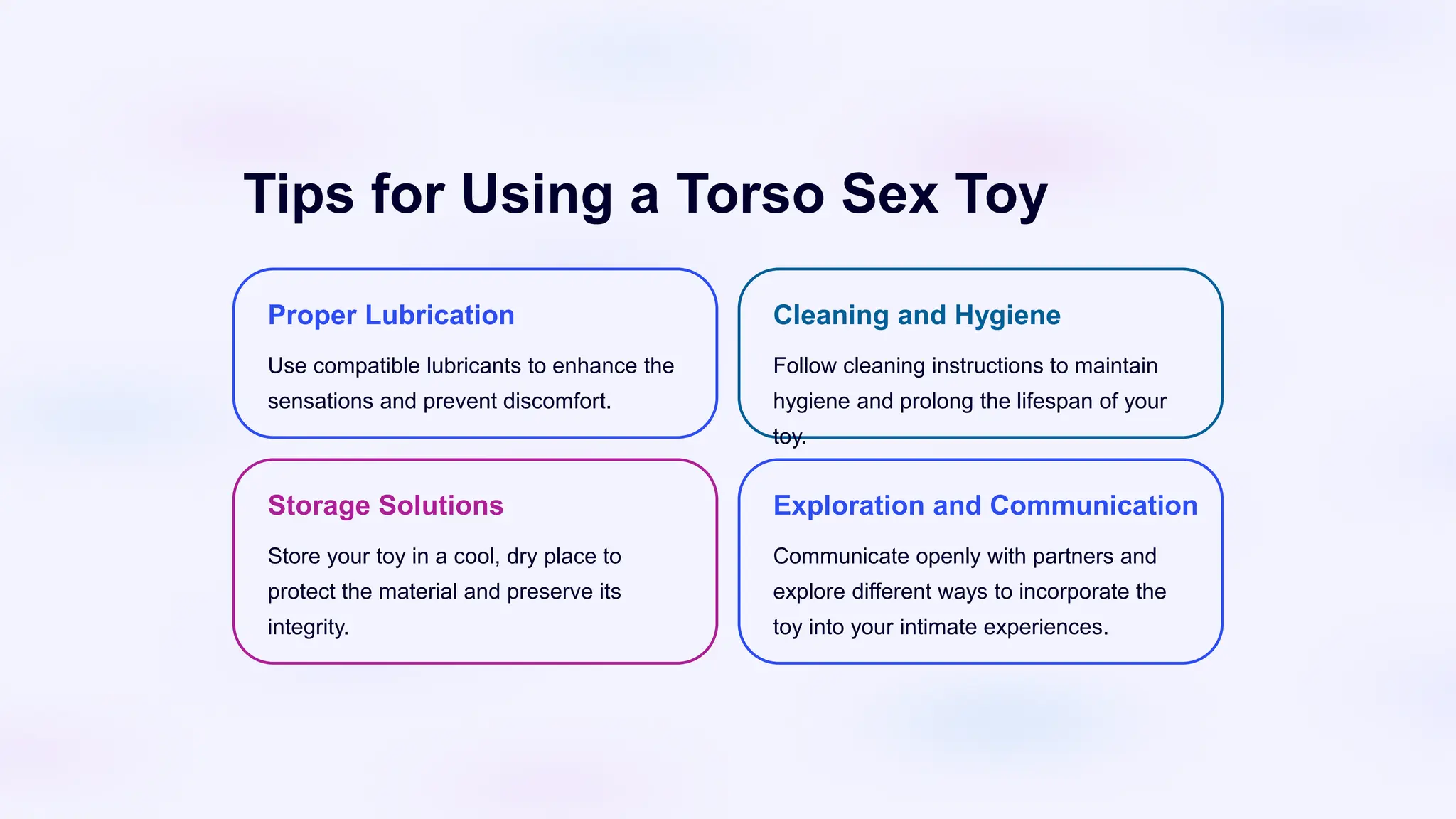 Tips for Using a Torso Sex Toy

Proper Lubrication

Use compatible lubricants to enhance the sensations and prevent discomfort.

Cleaning and Hygiene

Follow cleaning instructions to maintain hygiene and prolong the lifespan of your toy.

Storage Solutions

Store your toy in a cool, dry place to protect the material and preserve its integrity.

Exploration and Communication

Communicate openly with partners and explore different ways to incorporate the toy into your intimate experiences.